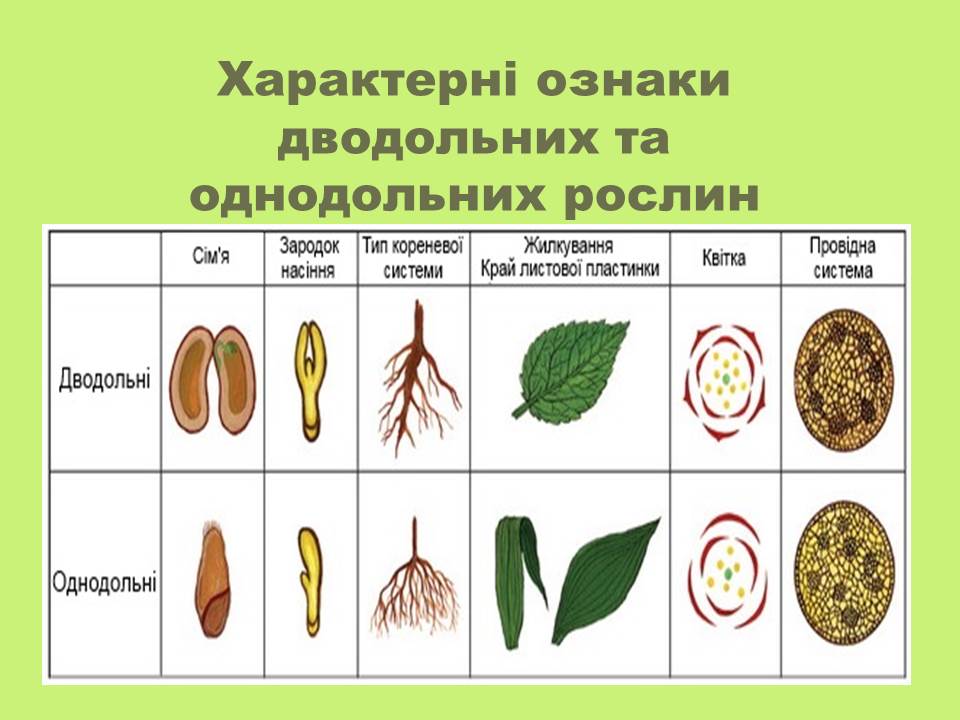 Характерні ознаки дводольних та однодольних рослин

| | Сім'я | Зародок насіння | Тип кореневої системи | Жилкування Край листової пластинки | Квітка | Провідна система |
|---|---|---|---|---|---|---|
| Дводольні | | | | | | |
| Однодольні | | | | | | |